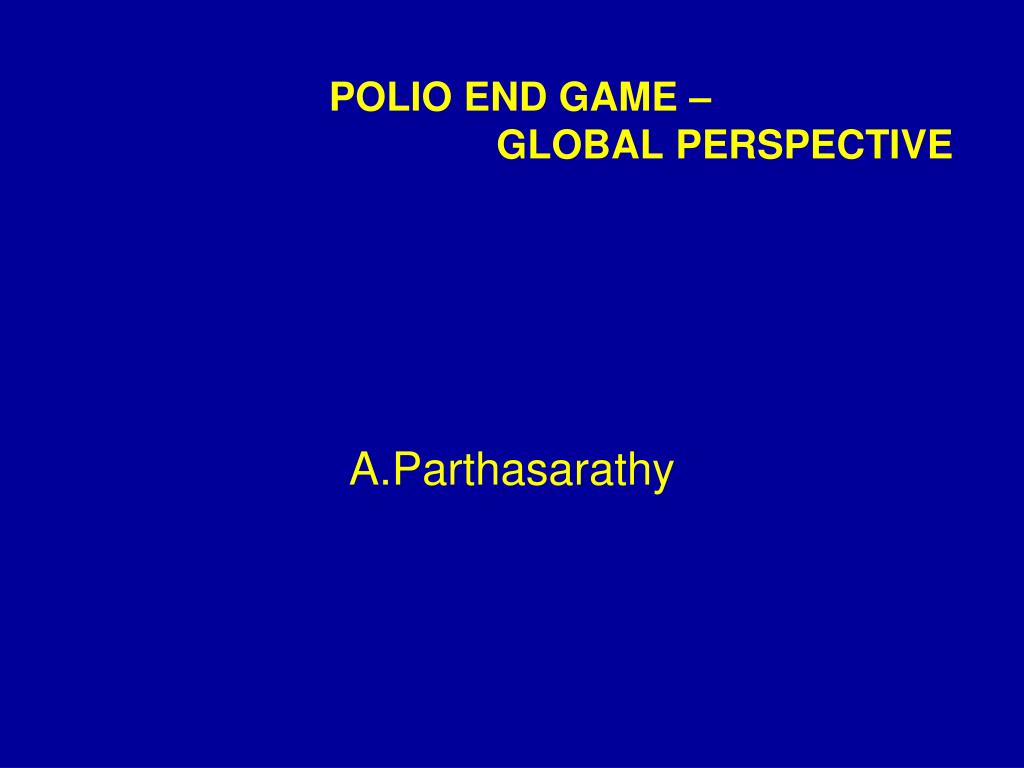 POLIO END GAME –
GLOBAL PERSPECTIVE

A.Parthasarathy